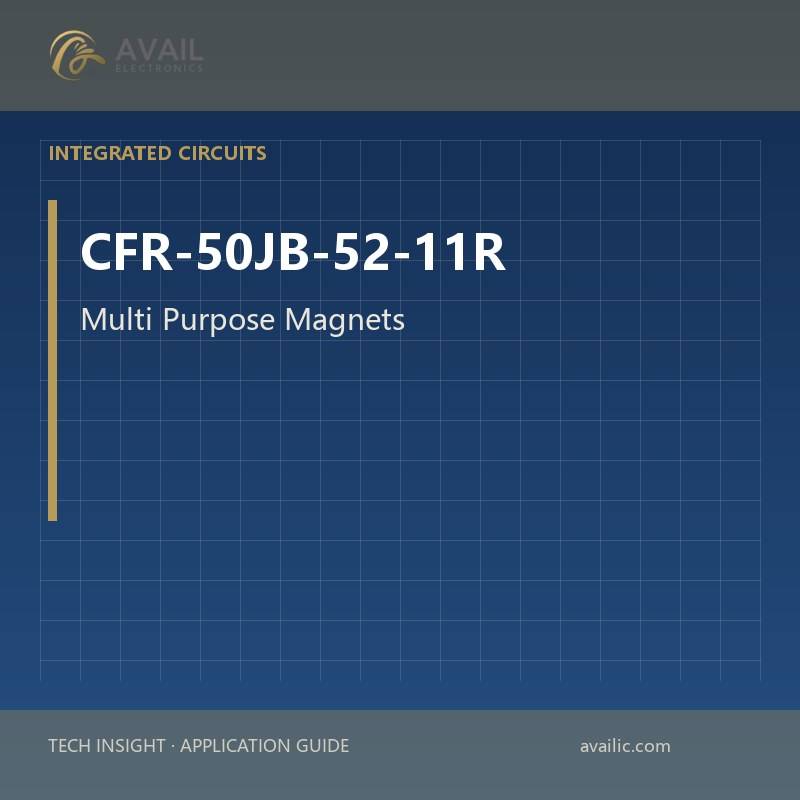 AVAIL
ELECTRONICS

INTEGRATED CIRCUITS

CFR-50JB-52-11R

Multi Purpose Magnets

TECH INSIGHT · APPLICATION GUIDE

availic.com